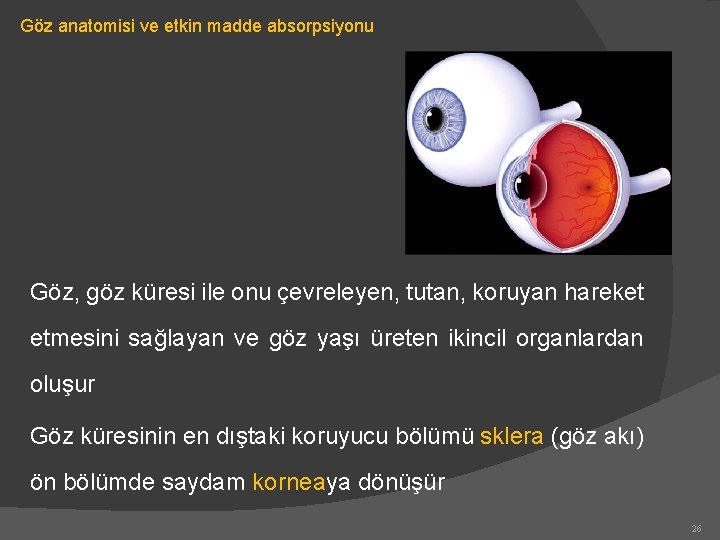 Göz anatomisi ve etkin madde absorpsiyonu

Göz, göz küresi ile onu çevreleyen, tutan, koruyan hareket etmesini sağlayan ve göz yaşı üreten ikincil organlardan oluşur

Göz küresinin en dıştaki koruyucu bölümü sklera (göz akı) ön bölümde saydam korneaya dönüşür

26